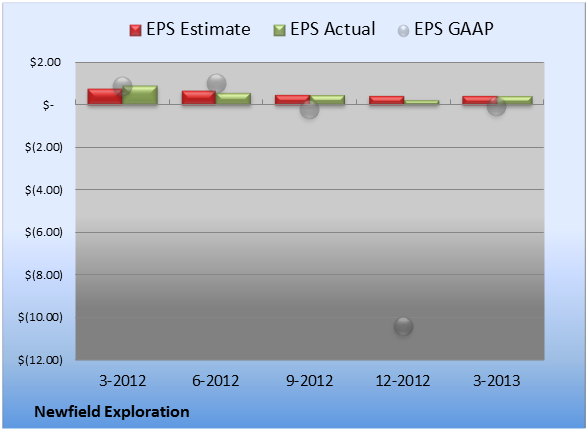 EPS Estimate EPS Actual EPS GAAP

$2.00
$-
$(2.00)
$(4.00)
$(6.00)
$(8.00)
$(10.00)
$(12.00)

3-2012 6-2012 9-2012 12-2012 3-2013

Newfield Exploration